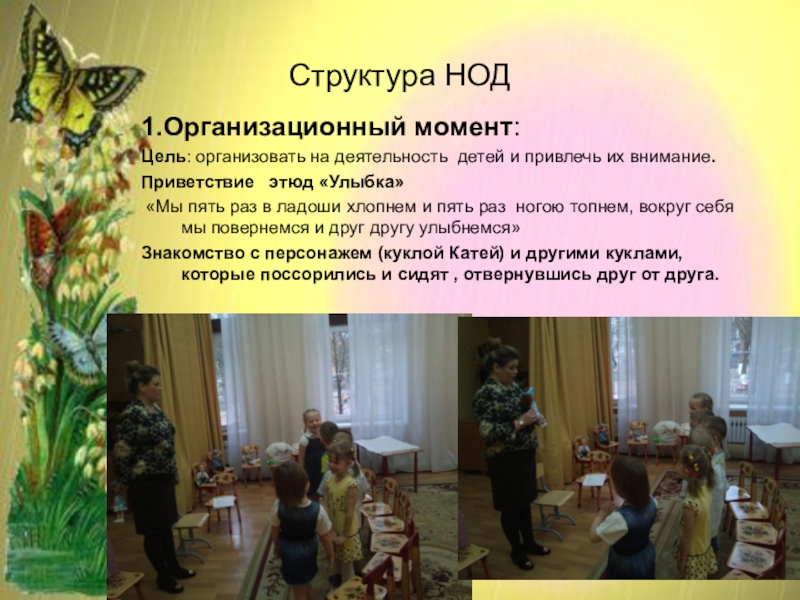 Структура НОД

1.Организационный момент:

Цель: организовать на деятельность детей и привлечь их внимание.

Приветствие этюд «Улыбка»

«Мы пять раз в ладоши хлопнем и пять раз ногою топнем, вокруг себя мы повернемся и друг другу улыбнемся»

Знакомство с персонажем (куклой Катей) и другими куклами, которые поссорились и сидят , отвернувшись друг от друга.